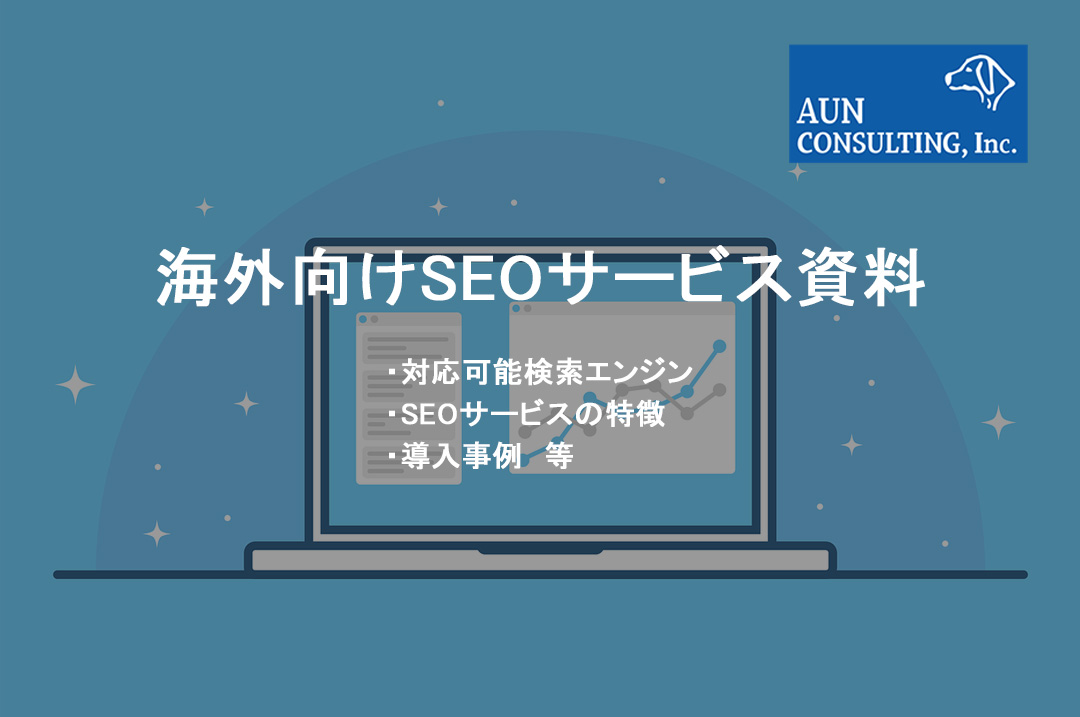 AUN
CONSULTING, Inc.

海外向けSEOサービス資料

・対応可能検索エンジン
・SEOサービスの特徴
・導入事例　等